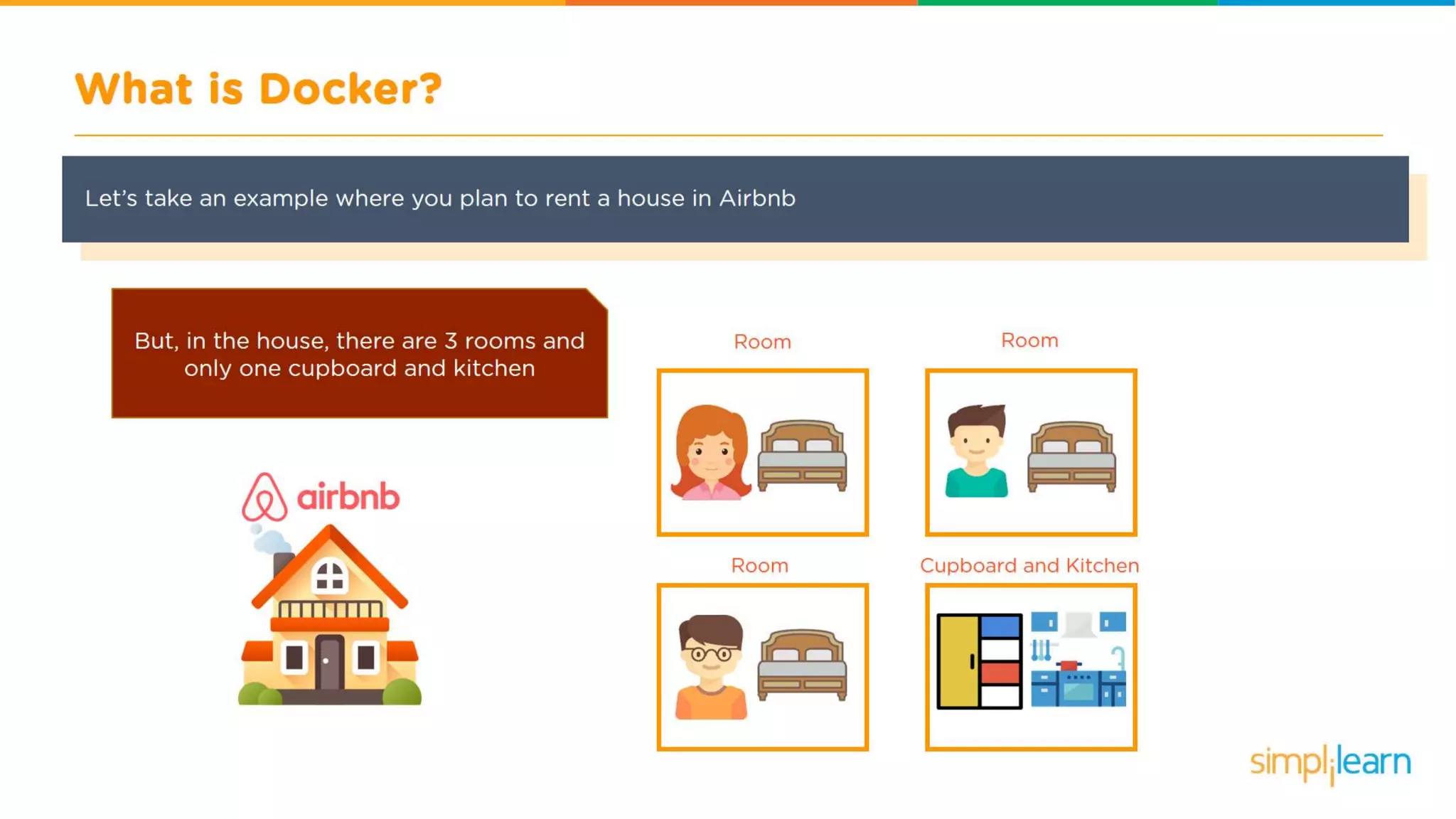 What is Docker?

Let's take an example where you plan to rent a house in Airbnb

But, in the house, there are 3 rooms and only one cupboard and kitchen

airbnb

Room

Room

Room

Cupboard and Kitchen

simplilearn